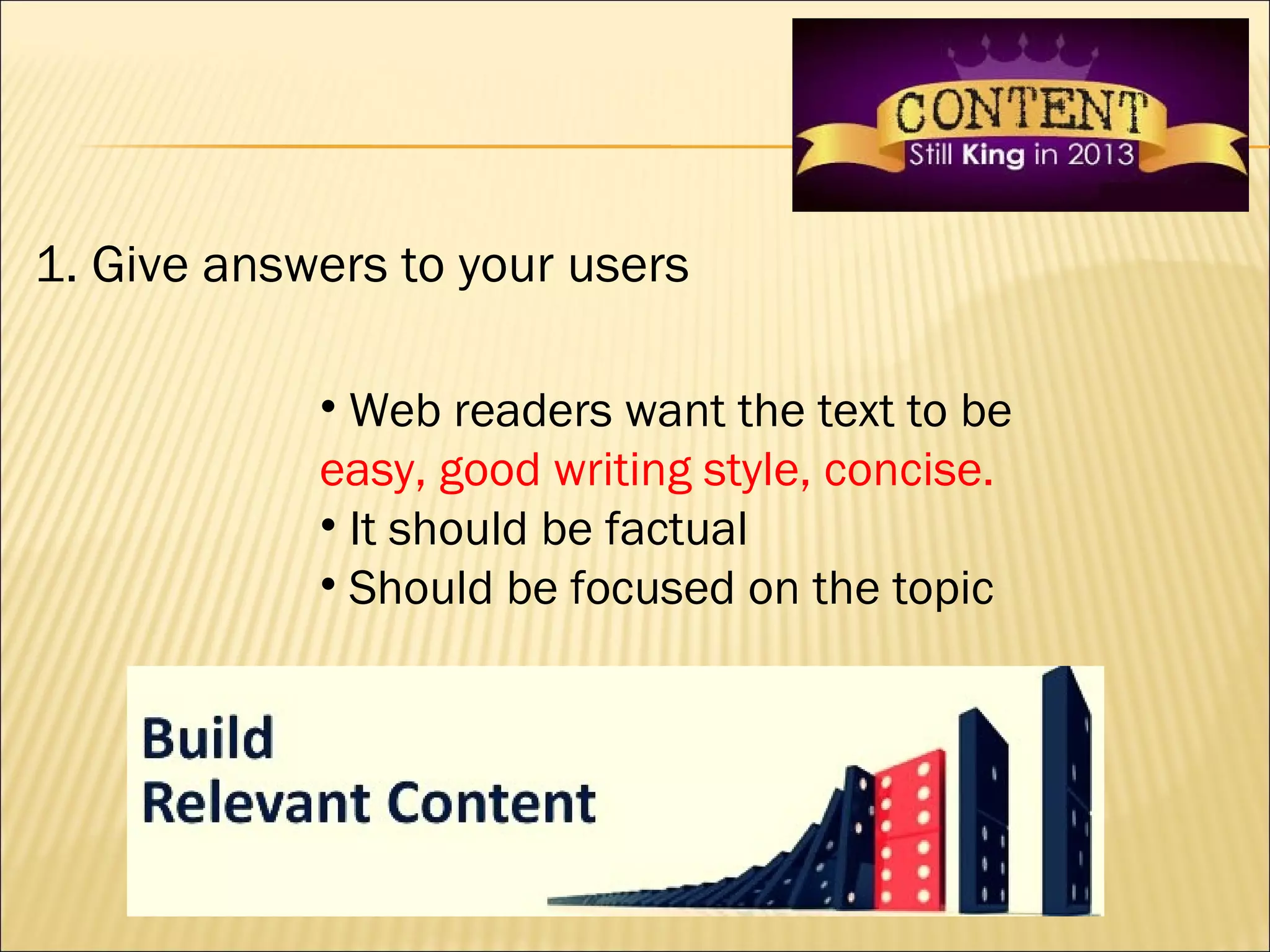 CONTENT
Still King in 2013

1. Give answers to your users

• Web readers want the text to be easy, good writing style, concise.
• It should be factual
• Should be focused on the topic

Build
Relevant Content